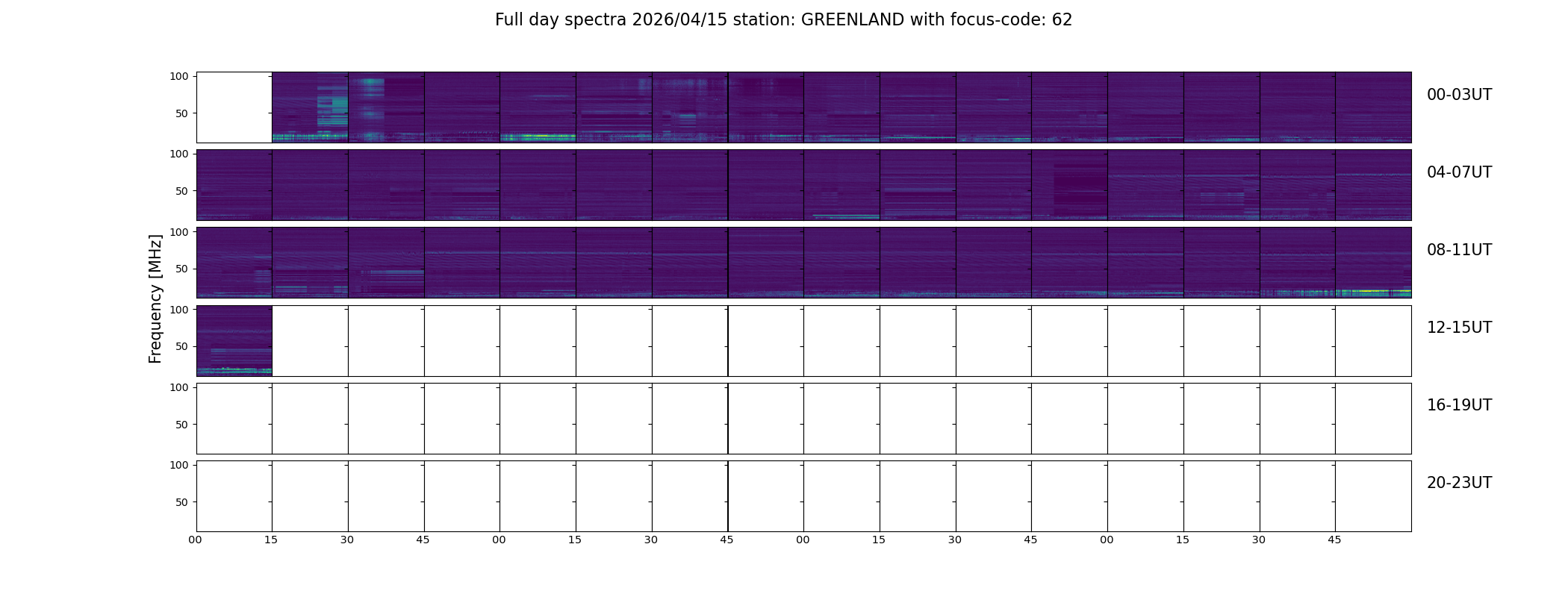 Full day spectra 2026/04/15 station: GREENLAND with focus-code: 62

Frequency [MHz]

100
50
00-03UT

100
50
04-07UT

100
50
08-11UT

100
50
12-15UT

100
50
16-19UT

100
50
20-23UT

00 15 30 45 00 15 30 45 00 15 30 45 00 15 30 45